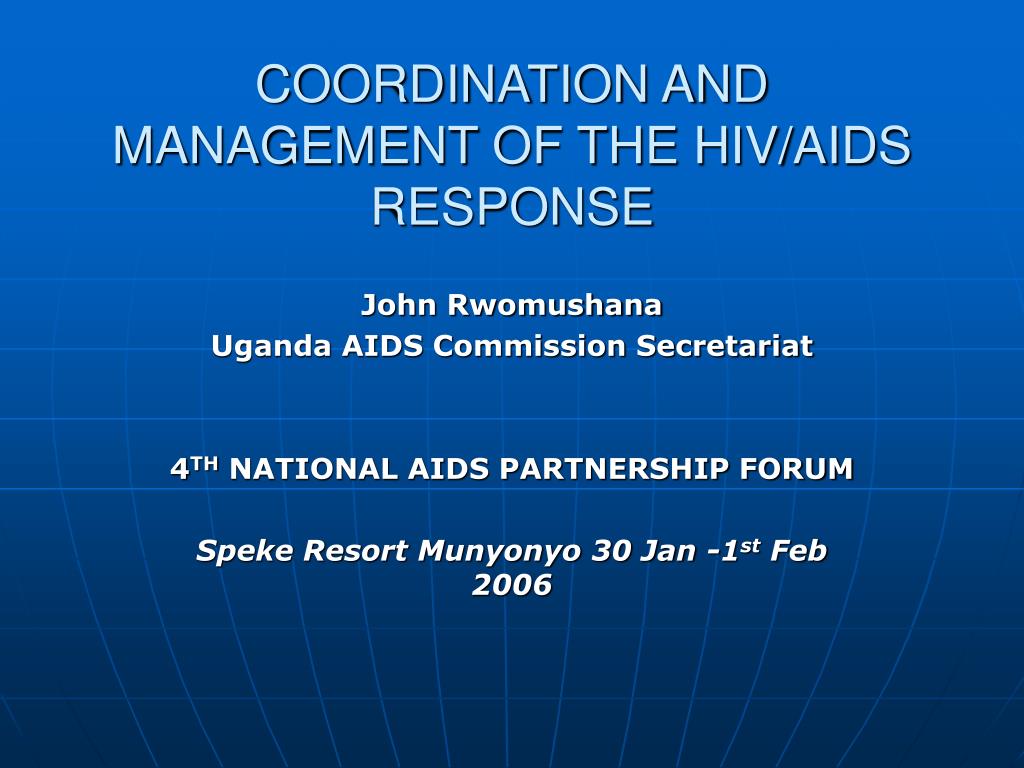 COORDINATION AND MANAGEMENT OF THE HIV/AIDS RESPONSE

John Rwomushana
Uganda AIDS Commission Secretariat

4$^{TH}$ NATIONAL AIDS PARTNERSHIP FORUM

Speke Resort Munyonyo 30 Jan -1$^{st}$ Feb 2006